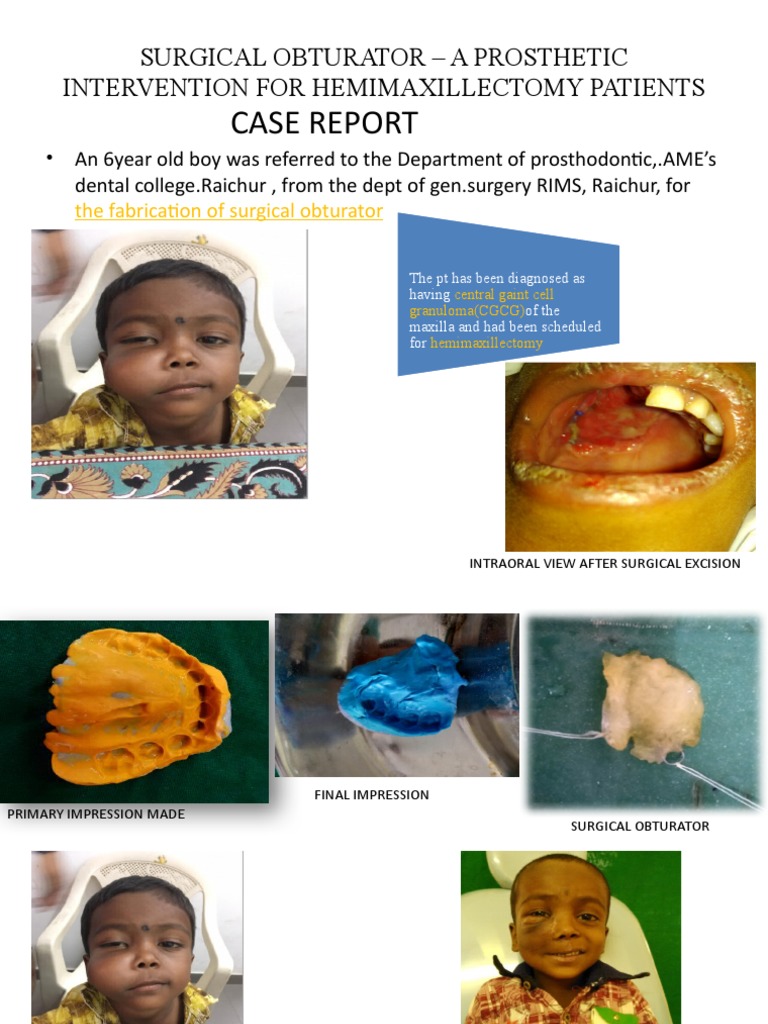 SURGICAL OBTURATOR – A PROSTHETIC INTERVENTION FOR HEMIMAXILLECTOMY PATIENTS

CASE REPORT

• An 6year old boy was referred to the Department of prosthodontic,.AME's dental college.Raichur , from the dept of gen.surgery RIMS, Raichur, for the fabrication of surgical obturator

The pt has been diagnosed as having central gaint cell granuloma(CGCG)of the maxilla and had been scheduled for hemimaxillectomy

INTRAORAL VIEW AFTER SURGICAL EXCISION

PRIMARY IMPRESSION MADE

FINAL IMPRESSION

SURGICAL OBTURATOR